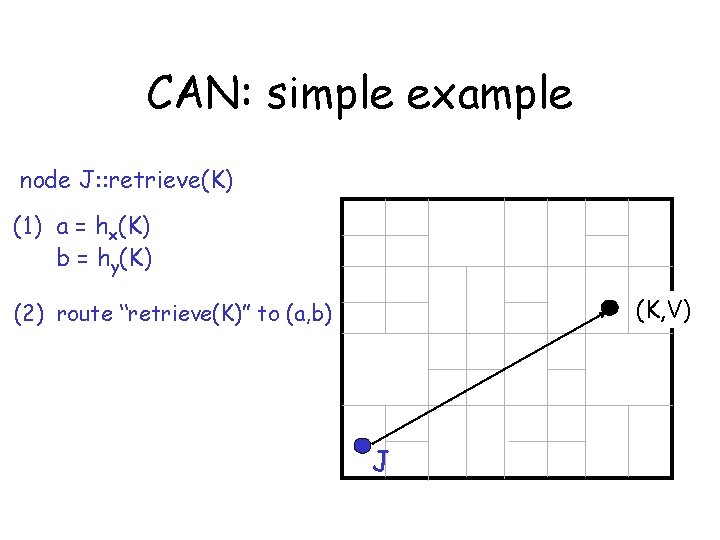 CAN: simple example

node J::retrieve(K)

(1) $a = h_x(K)$
$b = h_y(K)$

(2) route "retrieve(K)" to (a,b)

(K,V)

J